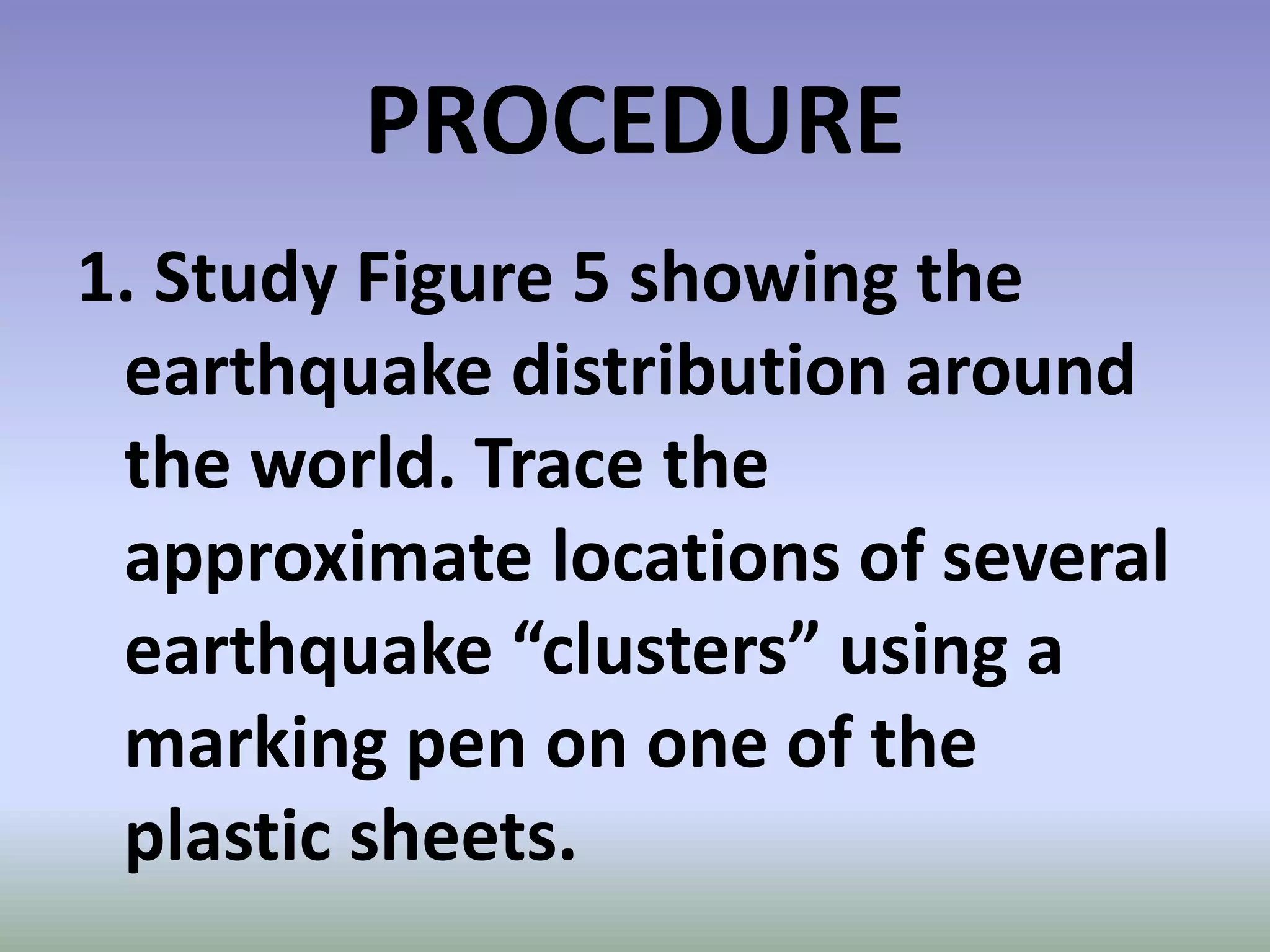 PROCEDURE

1. Study Figure 5 showing the earthquake distribution around the world. Trace the approximate locations of several earthquake “clusters” using a marking pen on one of the plastic sheets.